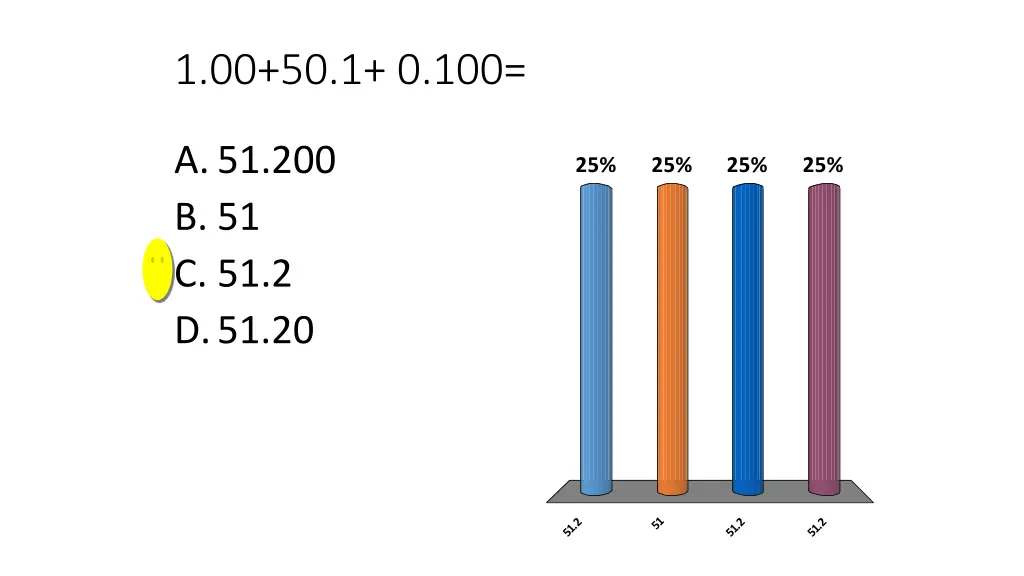 1.00+50.1+ 0.100=

A. 51.200
B. 51
C. 51.2
D. 51.20

25% 25% 25% 25%

51.2 51 51.2 51.2